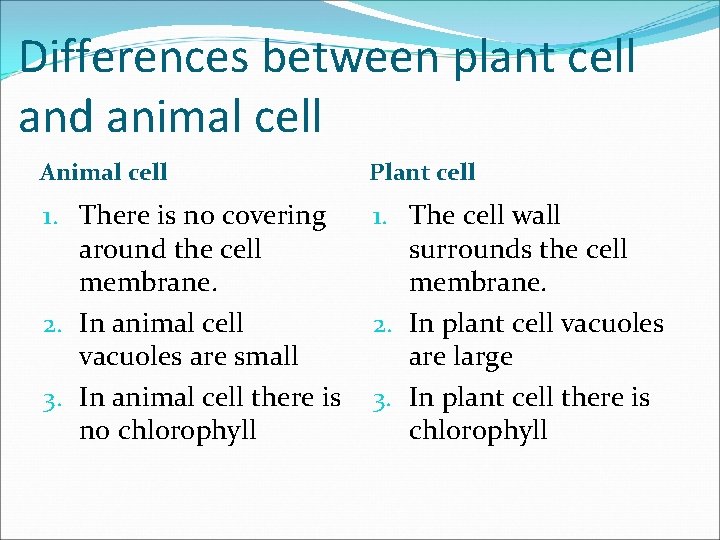 Differences between plant cell and animal cell

Animal cell

1. There is no covering around the cell membrane.
2. In animal cell vacuoles are small
3. In animal cell there is no chlorophyll

Plant cell

1. The cell wall surrounds the cell membrane.
2. In plant cell vacuoles are large
3. In plant cell there is chlorophyll